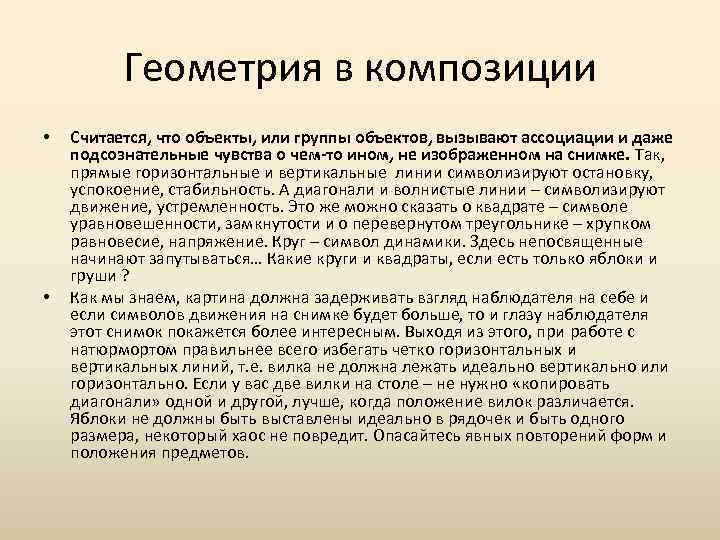 Геометрия в композиции

• Считается, что объекты, или группы объектов, вызывают ассоциации и даже подсознательные чувства о чем-то ином, не изображенном на снимке. Так, прямые горизонтальные и вертикальные линии символизируют остановку, успокоение, стабильность. А диагонали и волнистые линии – символизируют движение, устремленность. Это же можно сказать о квадрате – символе уравновешенности, замкнутости и о перевернутом треугольнике – хрупком равновесие, напряжение. Круг – символ динамики. Здесь непосвященные начинают запутываться… Какие круги и квадраты, если есть только яблоки и груши ?

• Как мы знаем, картина должна задерживать взгляд наблюдателя на себе и если символов движения на снимке будет больше, то и глазу наблюдателя этот снимок покажется более интересным. Выходя из этого, при работе с натюрмортом правильнее всего избегать четко горизонтальных и вертикальных линий, т.е. вилка не должна лежать идеально вертикально или горизонтально. Если у вас две вилки на столе – не нужно «копировать диагонали» одной и другой, лучше, когда положение вилок различается. Яблоки не должны быть выставлены идеально в рядочек и быть одного размера, некоторый хаос не повредит. Опасайтесь явных повторений форм и положения предметов.